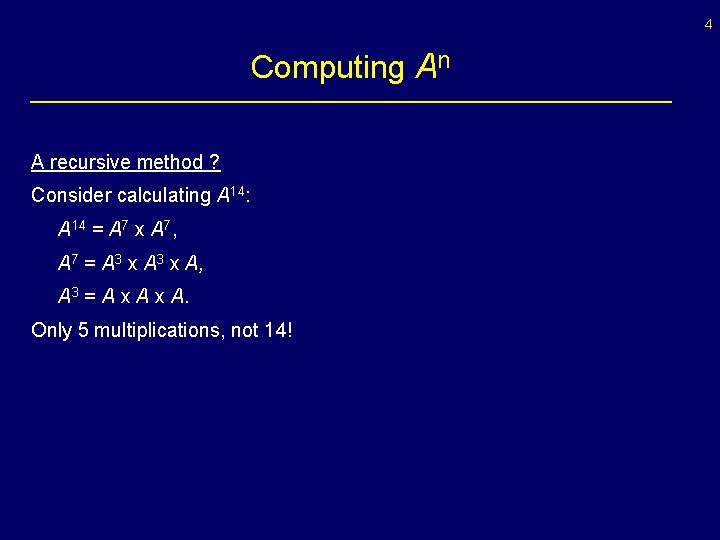 4

Computing $A^n$

A recursive method ?

Consider calculating $A^{14}$:

$A^{14} = A^7 \times A^7$,

$A^7 = A^3 \times A^3 \times A$,

$A^3 = A \times A \times A$.

Only 5 multiplications, not 14!